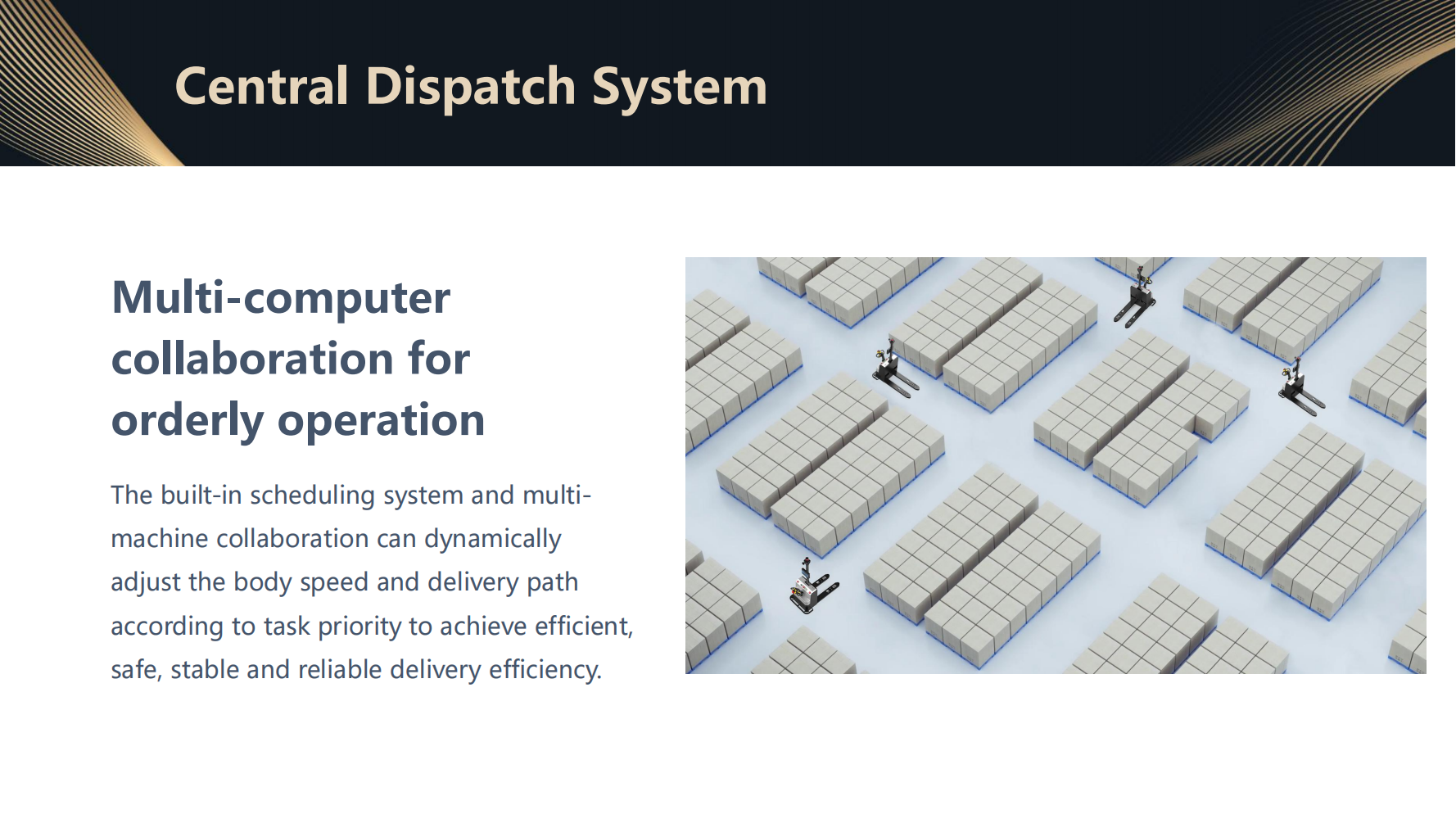 Central Dispatch System

Multi-computer collaboration for orderly operation

The built-in scheduling system and multi-machine collaboration can dynamically adjust the body speed and delivery path according to task priority to achieve efficient, safe, stable and reliable delivery efficiency.